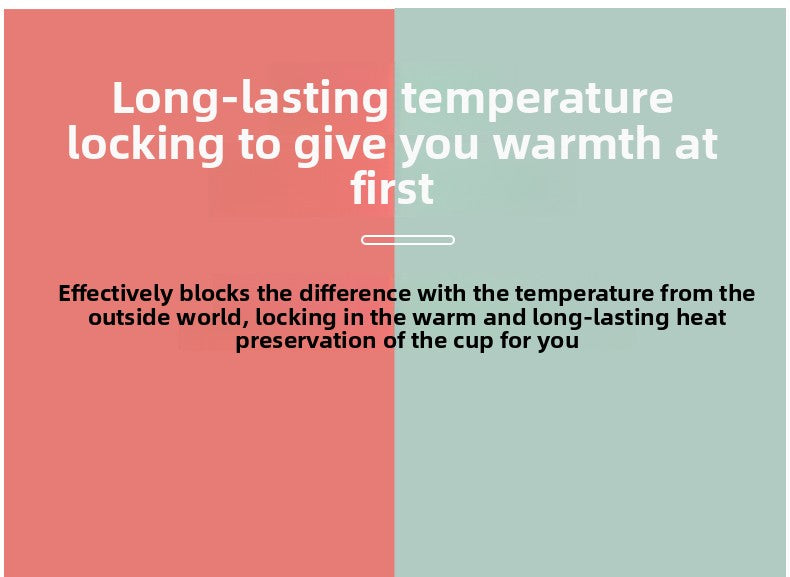 Long-lasting temperature locking to give you warmth at first

Effectively blocks the difference with the temperature from the outside world, locking in the warm and long-lasting heat preservation of the cup for you